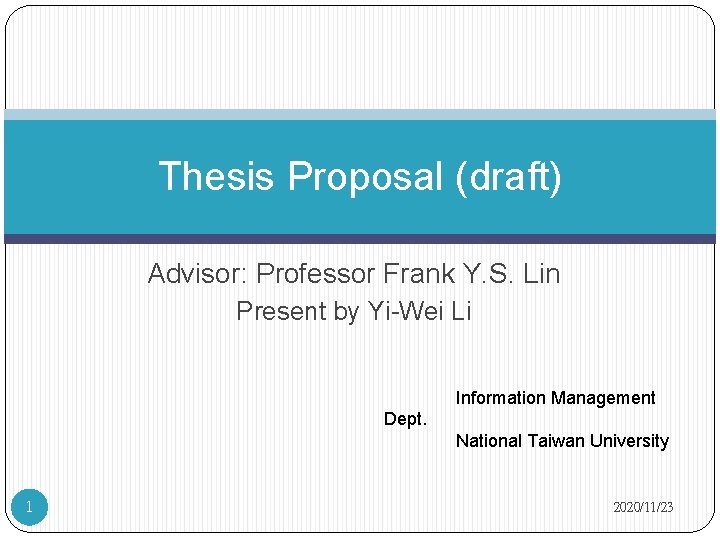 Thesis Proposal (draft)

Advisor: Professor Frank Y.S. Lin
Present by Yi-Wei Li

Information Management Dept.
National Taiwan University

1

2020/11/23